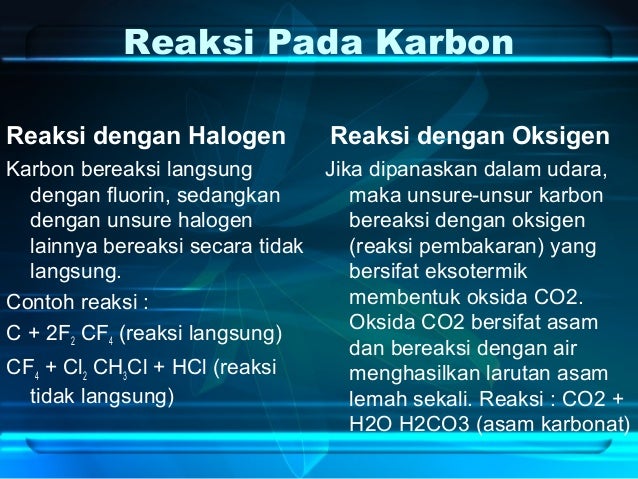 Reaksi Pada Karbon

Reaksi dengan Halogen

Karbon bereaksi langsung dengan fluorin, sedangkan dengan unsure halogen lainnya bereaksi secara tidak langsung.

Contoh reaksi :

$C + 2F_2$ $CF_4$ (reaksi langsung)

$CF_4 + Cl_2$ $CH_3Cl + HCl$ (reaksi tidak langsung)

Reaksi dengan Oksigen

Jika dipanaskan dalam udara, maka unsure-unsur karbon bereaksi dengan oksigen (reaksi pembakaran) yang bersifat eksotermik membentuk oksida CO2. Oksida CO2 bersifat asam dan bereaksi dengan air menghasilkan larutan asam lemah sekali. Reaksi : CO2 + H2O H2CO3 (asam karbonat)